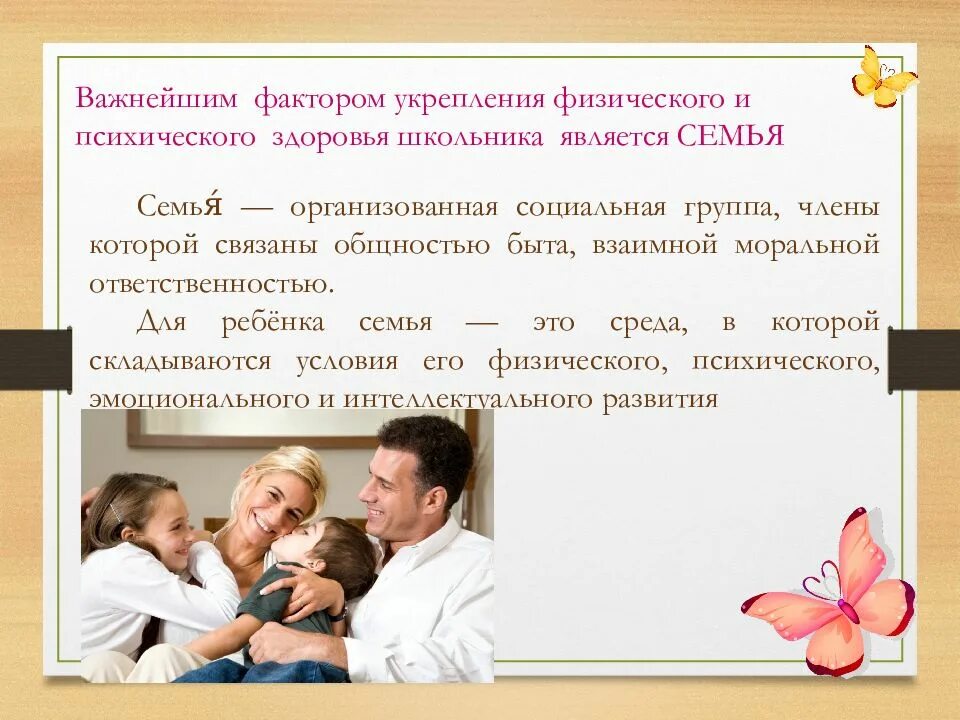 Важнейшим фактором укрепления физического и психического здоровья школьника является СЕМЬЯ

Семья́ — организованная социальная группа, члены которой связаны общностью быта, взаимной моральной ответственностью.

Для ребёнка семья — это среда, в которой складываются условия его физического, психического, эмоционального и интеллектуального развития